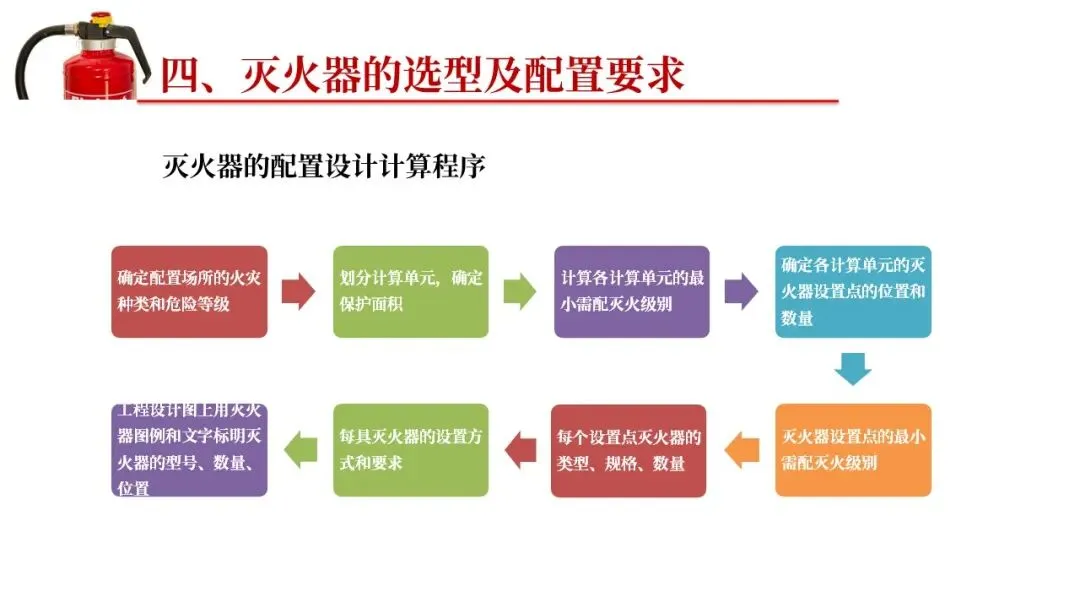 四、灭火器的选型及配置要求

灭火器的配置设计计算程序

确定配置场所的火灾种类和危险等级

划分计算单元，确定保护面积

计算各计算单元的最小需配灭火级别

确定各计算单元的灭火器设置点的位置和数量

灭火器设置点的最小需配灭火级别

每个设置点灭火器的类型、规格、数量

每具灭火器的设置方式和要求

工程设计图上用灭火器图例和文字标明灭火器的型号、数量、位置